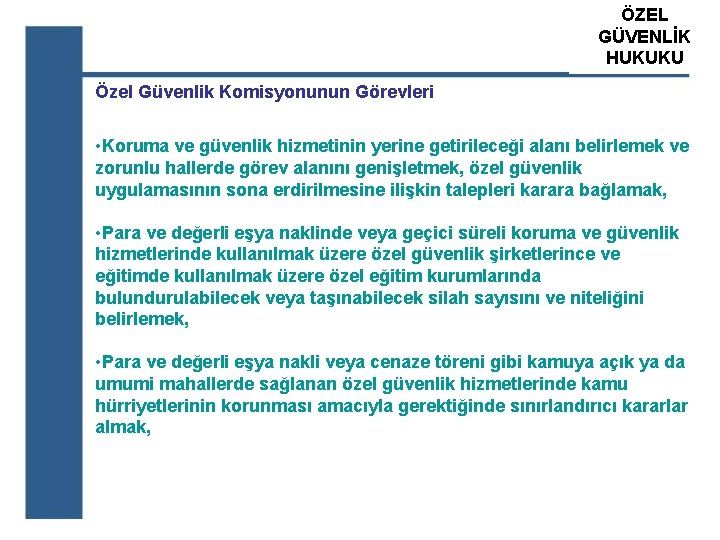 ÖZEL GÜVENLİK HUKUKU

Özel Güvenlik Komisyonunun Görevleri

•Koruma ve güvenlik hizmetinin yerine getirileceği alanı belirlemek ve zorunlu hallerde görev alanını genişletmek, özel güvenlik uygulamasının sona erdirilmesine ilişkin talepleri karara bağlamak,

•Para ve değerli eşya naklinde veya geçici süreli koruma ve güvenlik hizmetlerinde kullanılmak üzere özel güvenlik şirketlerince ve eğitimde kullanılmak üzere özel eğitim kurumlarında bulundurulabilecek veya taşınabilecek silah sayısını ve niteliğini belirlemek,

•Para ve değerli eşya nakli veya cenaze töreni gibi kamuya açık ya da umumi mahallerde sağlanan özel güvenlik hizmetlerinde kamu hürriyetlerinin korunması amacıyla gerektiğinde sınırlandırıcı kararlar almak,